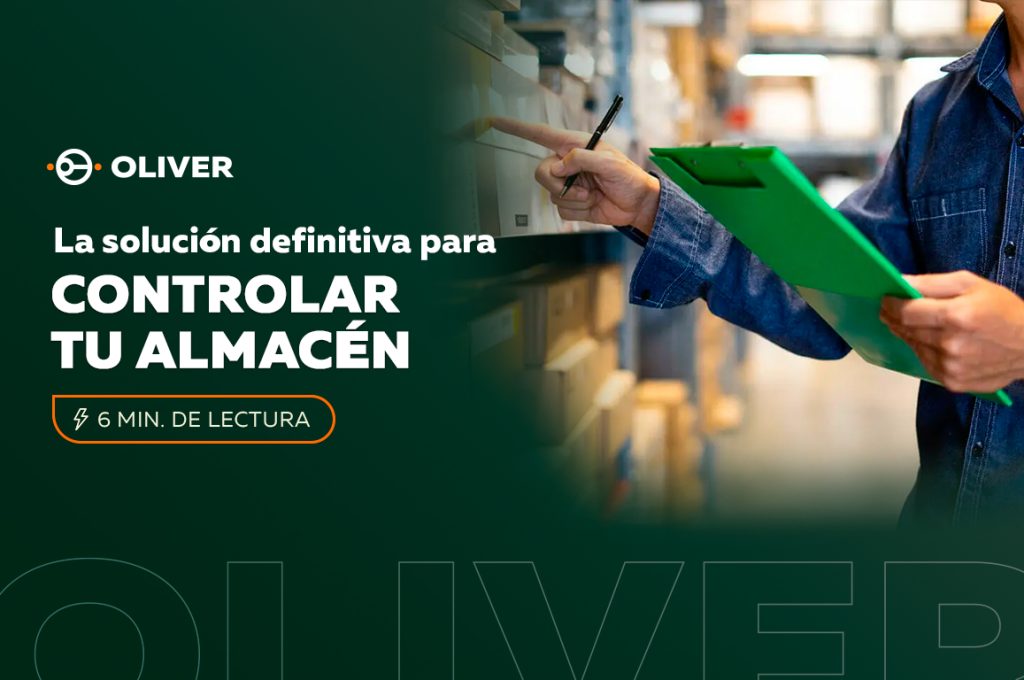 OLIVER

La solución definitiva para
CONTROLAR TU ALMACÉN

6 MIN. DE LECTURA

OLIVER